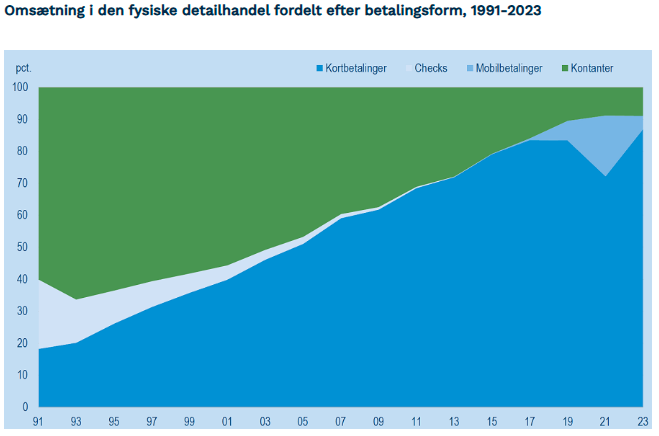 Omsætning i den fysiske detailhandel fordelt efter betalingsform, 1991-2023

pct.

Kortbetalinger Checks Mobilbetalinger Kontanter

100
90
80
70
60
50
40
30
20
10
0

91 93 95 97 99 01 03 05 07 09 11 13 15 17 19 21 23